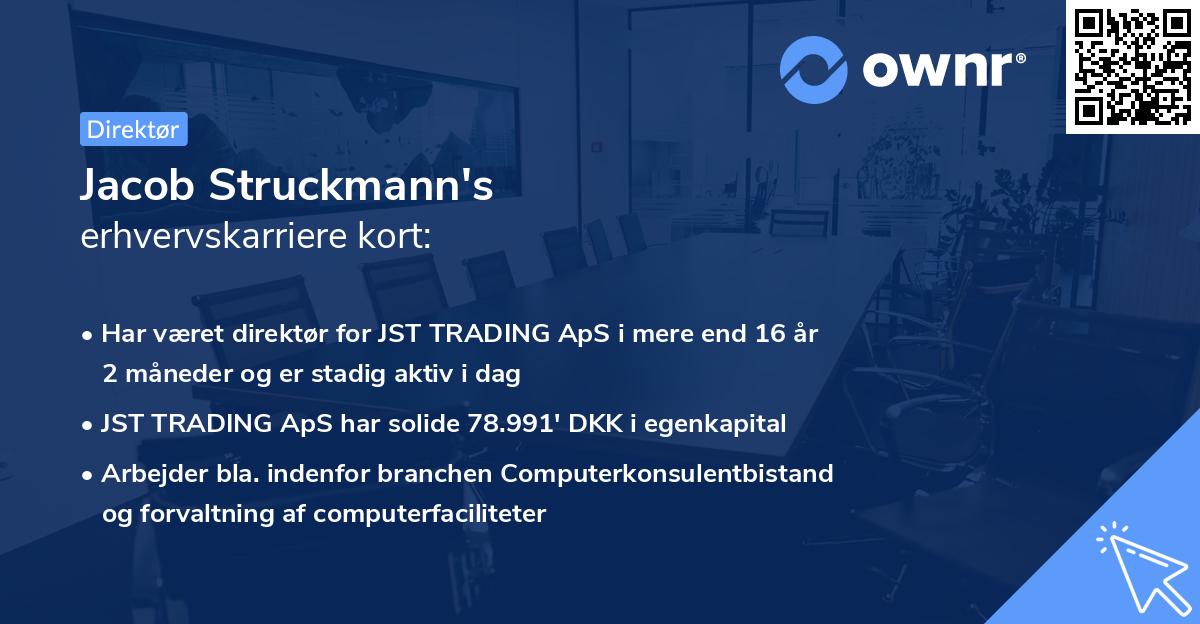 ownr®

Direktør

Jacob Struckmann's
erhvervskarriere kort:

• Har været direktør for JST TRADING ApS i mere end 16 år 2 måneder og er stadig aktiv i dag
• JST TRADING ApS har solide 78.991' DKK i egenkapital
• Arbejder bla. indenfor branchen Computerkonsulentbistand og forvaltning af computerfaciliteter